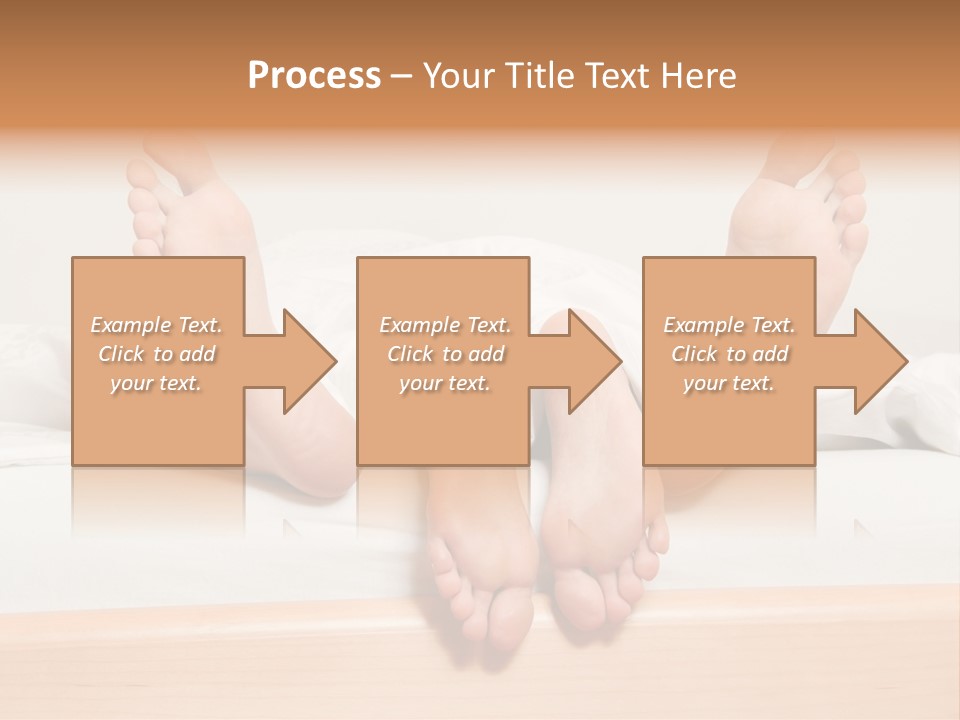 Process – Your Title Text Here

Example Text. Click to add your text.

Example Text. Click to add your text.

Example Text. Click to add your text.